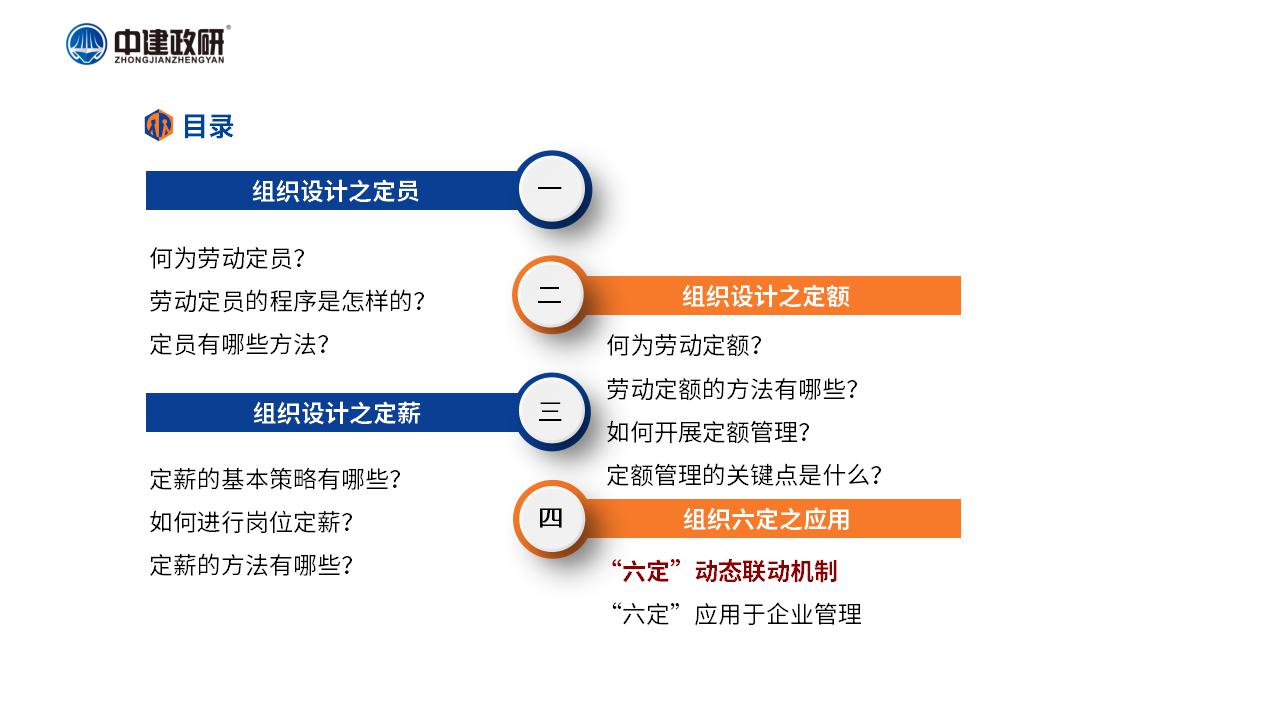 中建政研®
ZHONGJIANZHENGYAN

目录

组织设计之定员
一

何为劳动定员？
劳动定员的程序是怎样的？
定员有哪些方法？

二
组织设计之定额

何为劳动定额？
劳动定额的方法有哪些？
如何开展定额管理？
定额管理的关键点是什么？

组织设计之定薪
三

定薪的基本策略有哪些？
如何进行岗位定薪？
定薪的方法有哪些？

四
组织六定之应用

“六定”动态联动机制
“六定”应用于企业管理